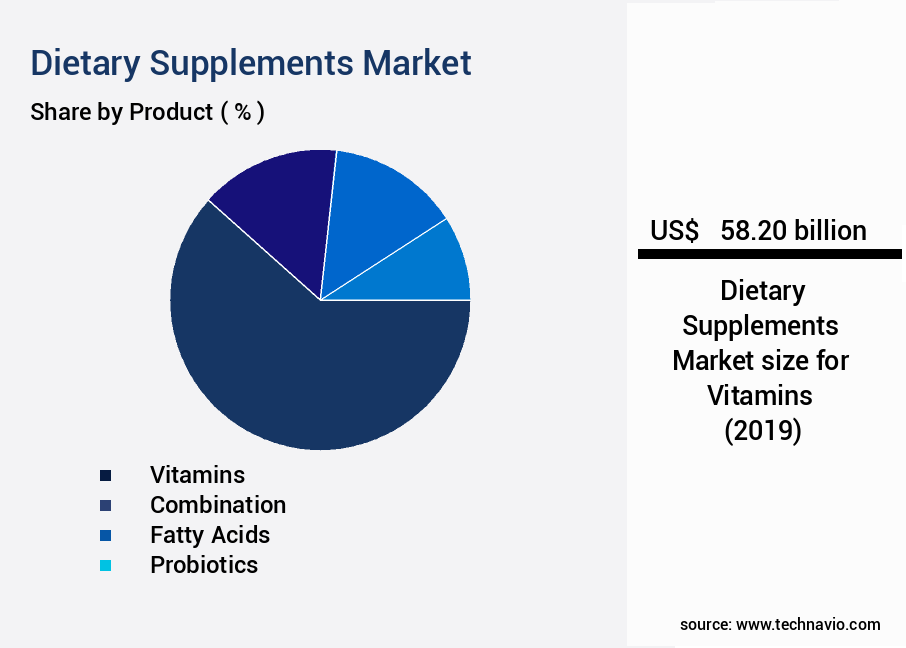 Dietary Supplements Market
Share by Product ( % )

Vitamins
Combination
Fatty Acids
Probiotics

US$ 58.20 billion

Dietary Supplements Market size for Vitamins (2019)

source: www.technavio.com